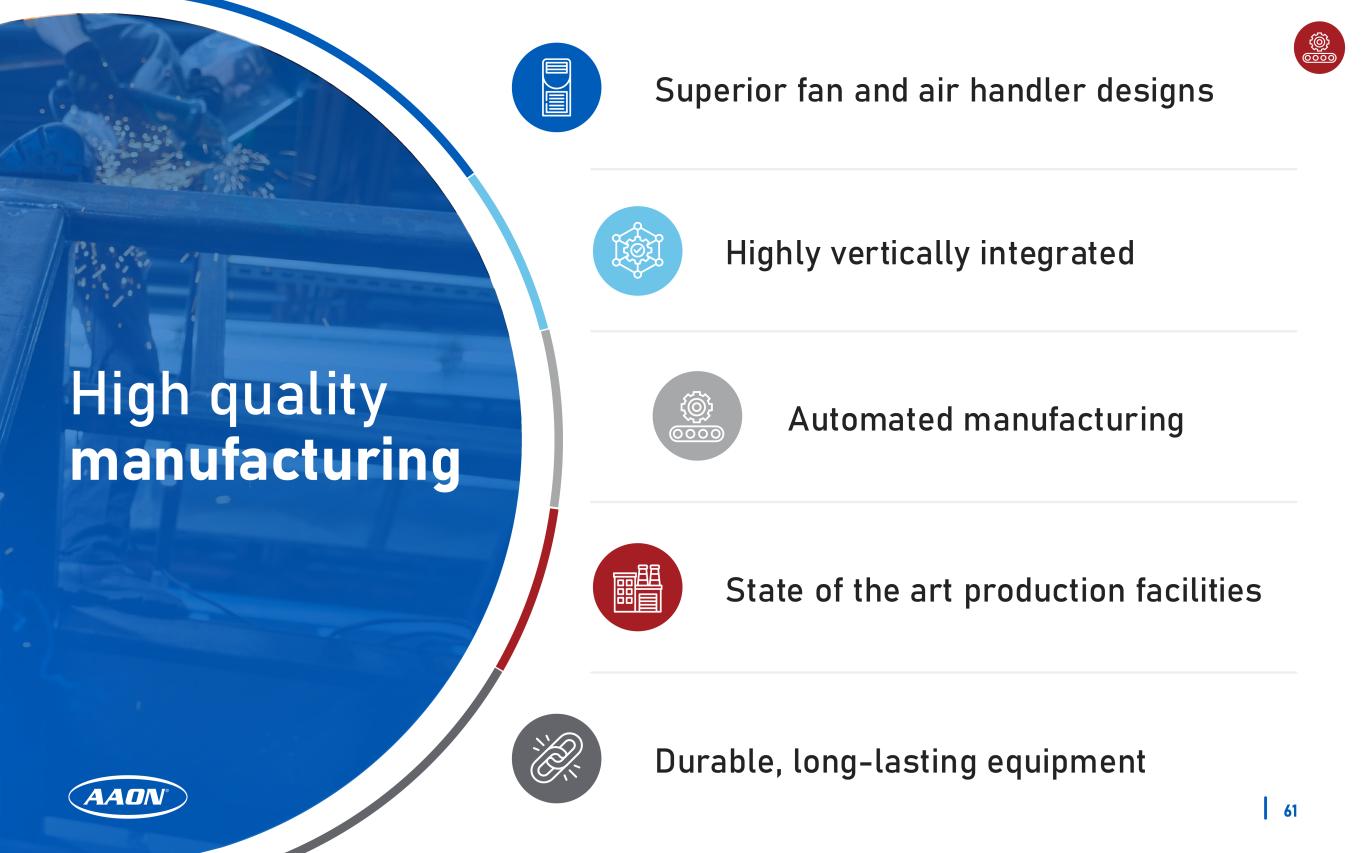 High quality
manufacturing

Superior fan and air handler designs

Highly vertically integrated

Automated manufacturing

State of the art production facilities

Durable, long-lasting equipment

AAON

61